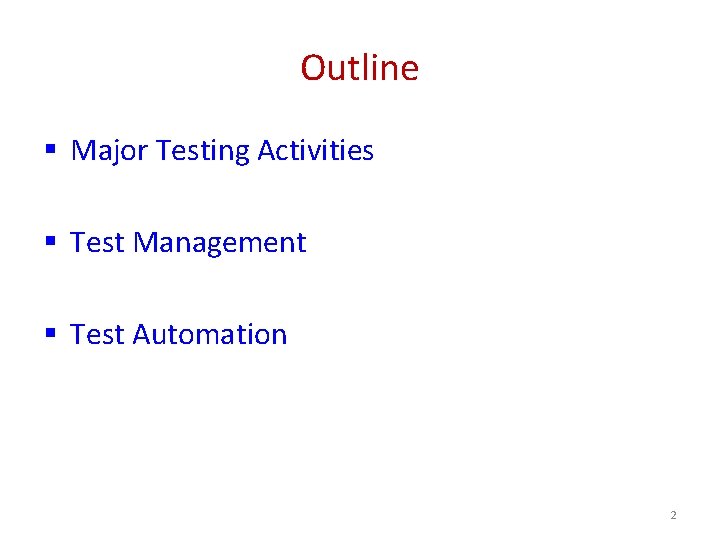 Outline

▪ Major Testing Activities

▪ Test Management

▪ Test Automation

2